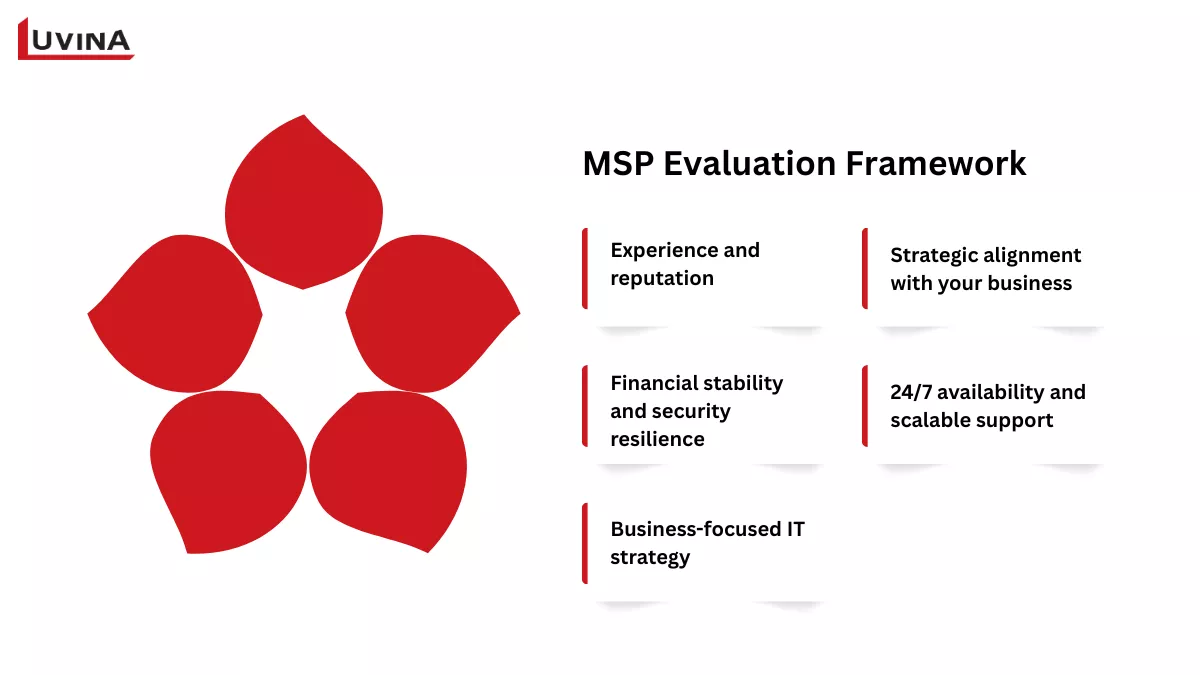 LUVINA

MSP Evaluation Framework

Experience and reputation

Strategic alignment with your business

Financial stability and security resilience

24/7 availability and scalable support

Business-focused IT strategy